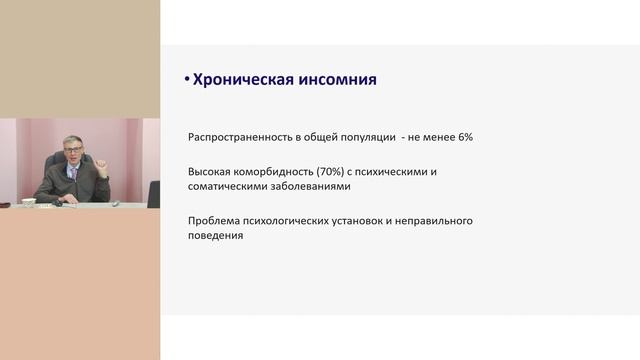 • Хроническая инсомния

Распространенность в общей популяции - не менее 6%

Высокая коморбидность (70%) с психическими и соматическими заболеваниями

Проблема психологических установок и неправильного поведения